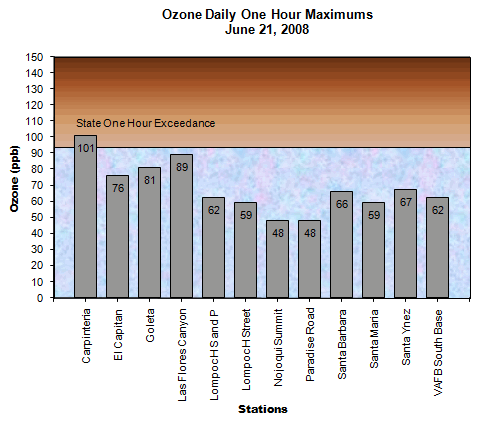 Ozone Daily One Hour Maximums
June 21, 2008

Ozone (ppb)

150
140
130
120
110
100
90
80
70
60
50
40
30
20
10
0

State One Hour Exceedance

101
76
81
89
62
59
48
48
66
59
67
62

Carpinteria
El Capitan
Goleta
Las Flores Canyon
Lompoc H S and P
Lompoc H Street
Nojoqui Summit
Paradise Road
Santa Barbara
Santa Maria
Santa Ynez
VAFB South Base

Stations